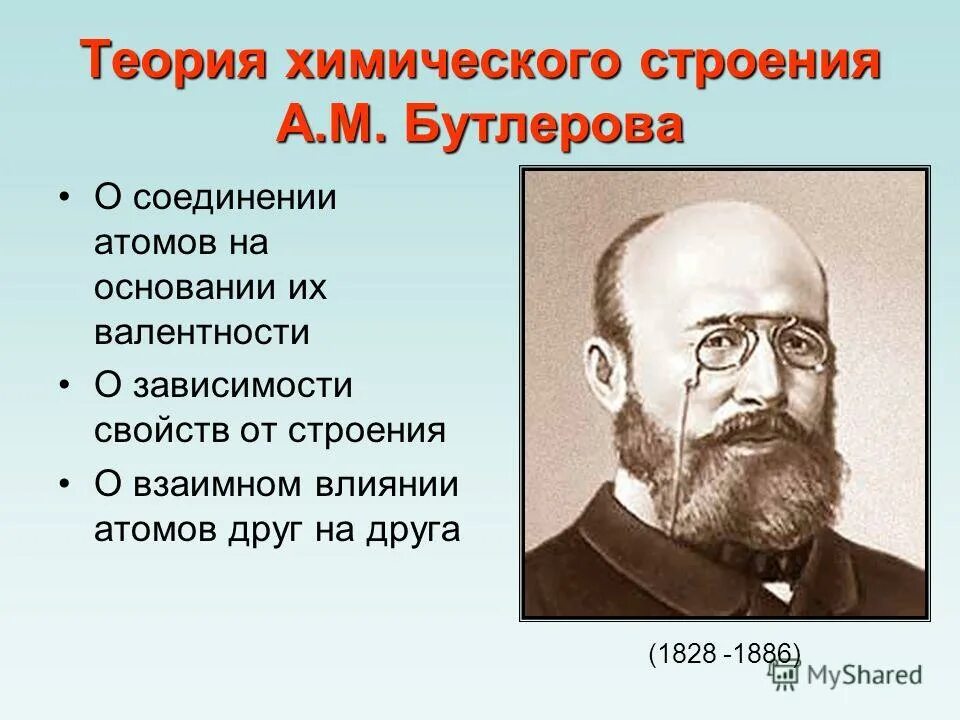 Теория химического строения А.М. Бутлерова

• О соединении атомов на основании их валентности

• О зависимости свойств от строения

• О взаимном влиянии атомов друг на друга

(1828 -1886)

MyShared